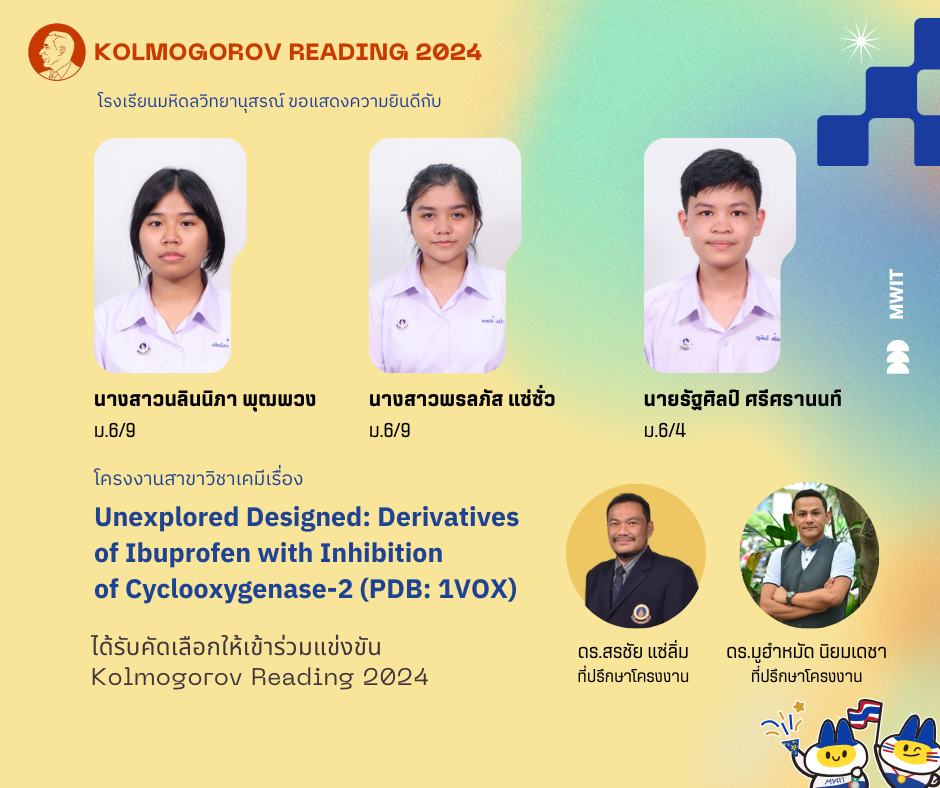 KOLMOGOROV READING 2024

โรงเรียนมหิดลวิทยานุสรณ์ ขอแสดงความยินดีกับ

MWIT

นางสาวนลินนิภา พุฒพวง
ม.6/9

นางสาวพรลภัส แซ่ซั่ว
ม.6/9

นายรัฐศิลป์ ศรีศรานนท์
ม.6/4

โครงงานสาขาวิชาเคมีเรื่อง

Unexplored Designed: Derivatives of Ibuprofen with Inhibition of Cyclooxygenase-2 (PDB: 1VOX)

ได้รับคัดเลือกให้เข้าร่วมแข่งขัน
Kolmogorov Reading 2024

ดร.สรชัย แซ่ลิ่ม
ที่ปรึกษาโครงงาน

ดร.มูฮำหมัด นิยมเดชา
ที่ปรึกษาโครงงาน

MWIT